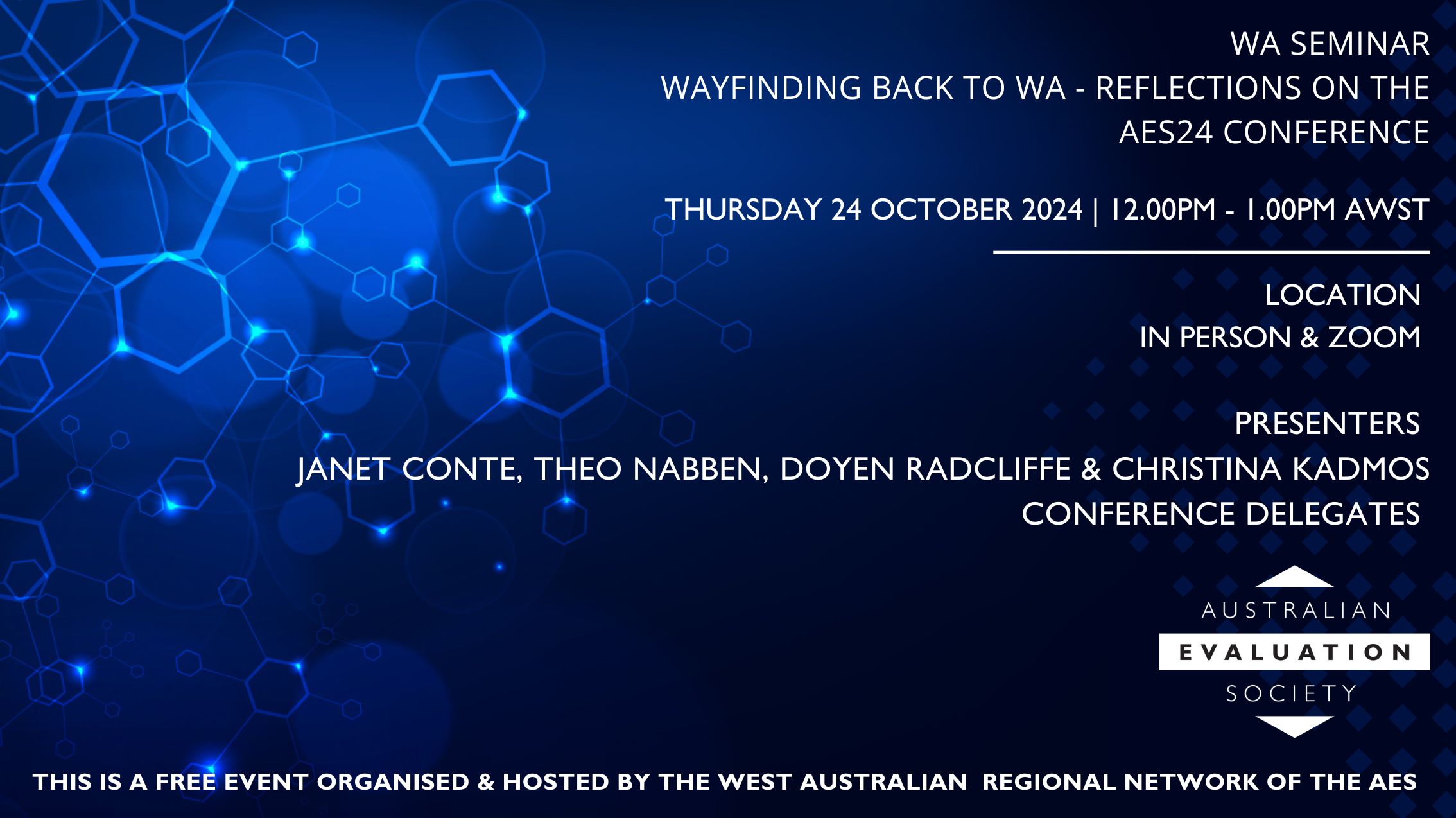 WA SEMINAR
WAYFINDING BACK TO WA - REFLECTIONS ON THE AES24 CONFERENCE

THURSDAY 24 OCTOBER 2024 | 12.00PM - 1.00PM AWST

LOCATION
IN PERSON & ZOOM

PRESENTERS
JANET CONTE, THEO NABBEN, DOYEN RADCLIFFE & CHRISTINA KADMOS
CONFERENCE DELEGATES

AUSTRALIAN
EVALUATION
SOCIETY

THIS IS A FREE EVENT ORGANISED & HOSTED BY THE WEST AUSTRALIAN REGIONAL NETWORK OF THE AES